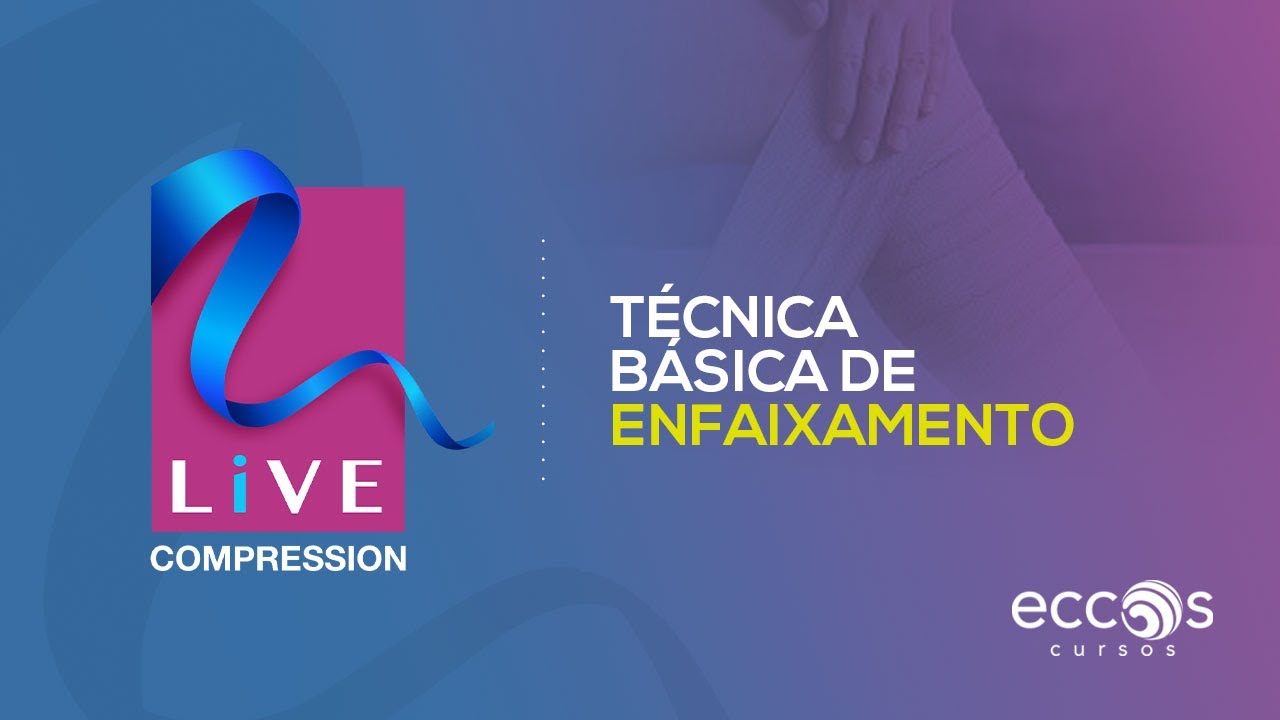 LiVE
COMPRESSION

TÉCNICA BÁSICA DE ENFAIXAMENTO

eccos
cursos